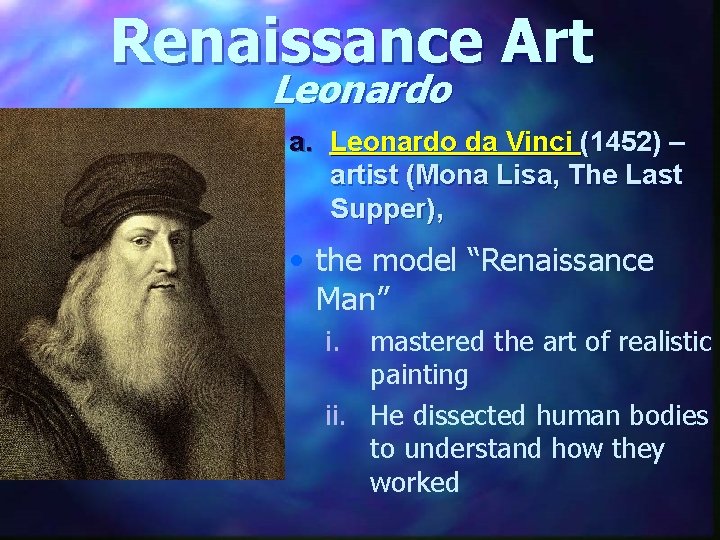 Renaissance Art
Leonardo

a. Leonardo da Vinci (1452) – artist (Mona Lisa, The Last Supper),

• the model “Renaissance Man”

i. mastered the art of realistic painting

ii. He dissected human bodies to understand how they worked